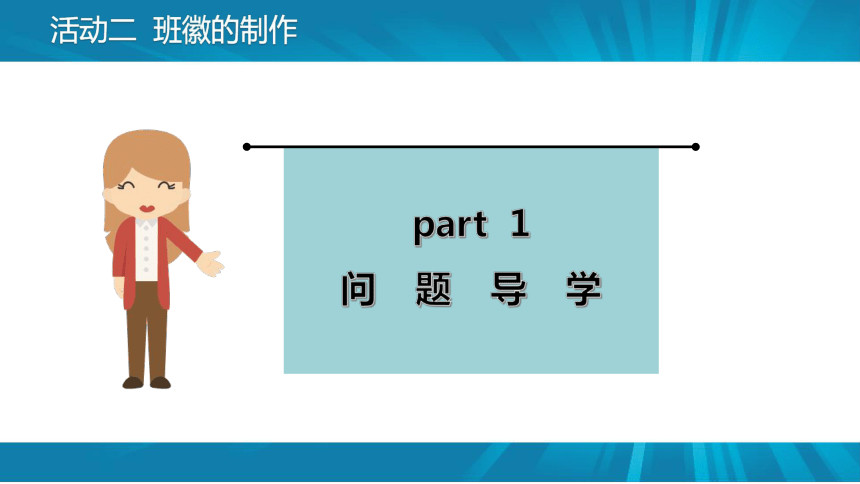 活动二 班徽的制作

part 1

问 题 导 学